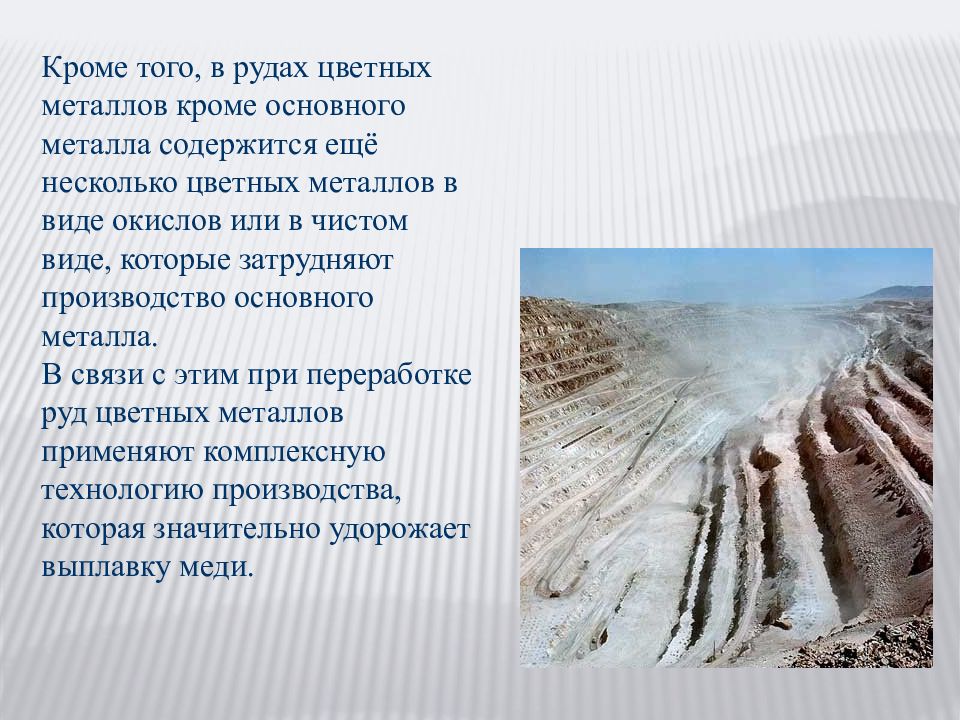 Кроме того, в рудах цветных металлов кроме основного металла содержится ещё несколько цветных металлов в виде окислов или в чистом виде, которые затрудняют производство основного металла.
В связи с этим при переработке руд цветных металлов применяют комплексную технологию производства, которая значительно удорожает выплавку меди.